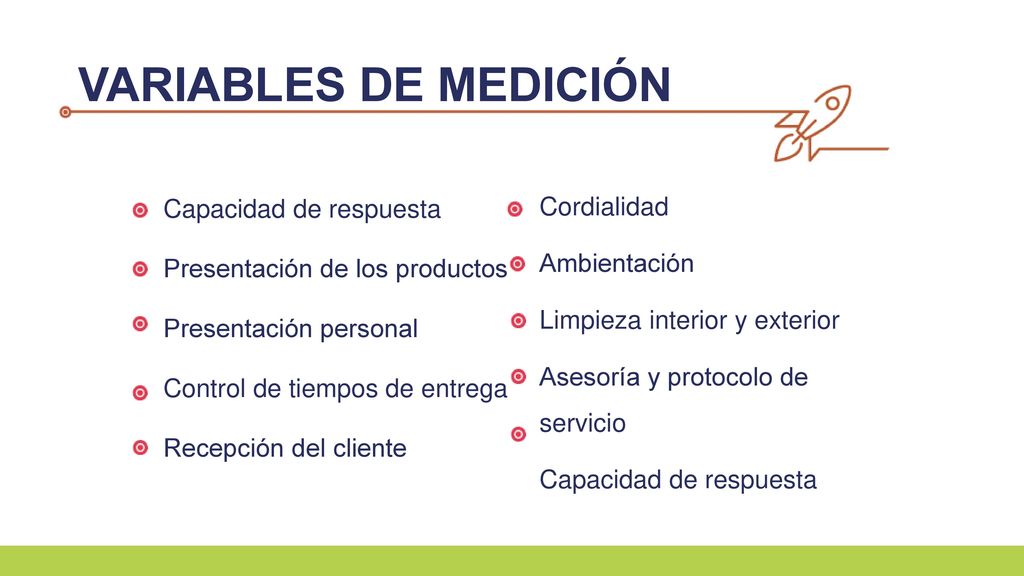 VARIABLES DE MEDICIÓN

Capacidad de respuesta

Presentación de los productos

Presentación personal

Control de tiempos de entrega

Recepción del cliente

Cordialidad

Ambientación

Limpieza interior y exterior

Asesoría y protocolo de servicio

Capacidad de respuesta